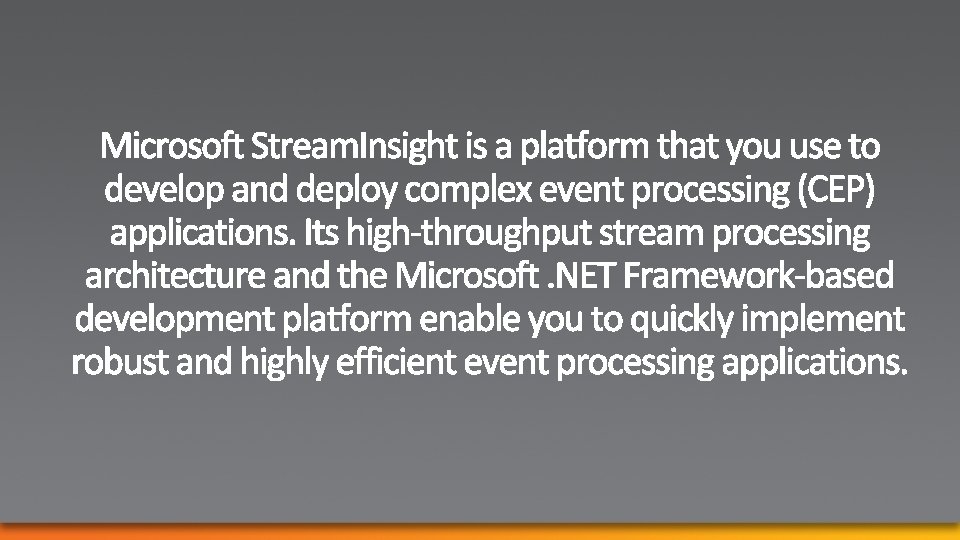 Microsoft StreamInsight is a platform that you use to develop and deploy complex event processing (CEP) applications. Its high-throughput stream processing architecture and the Microsoft .NET Framework-based development platform enable you to quickly implement robust and highly efficient event processing applications.